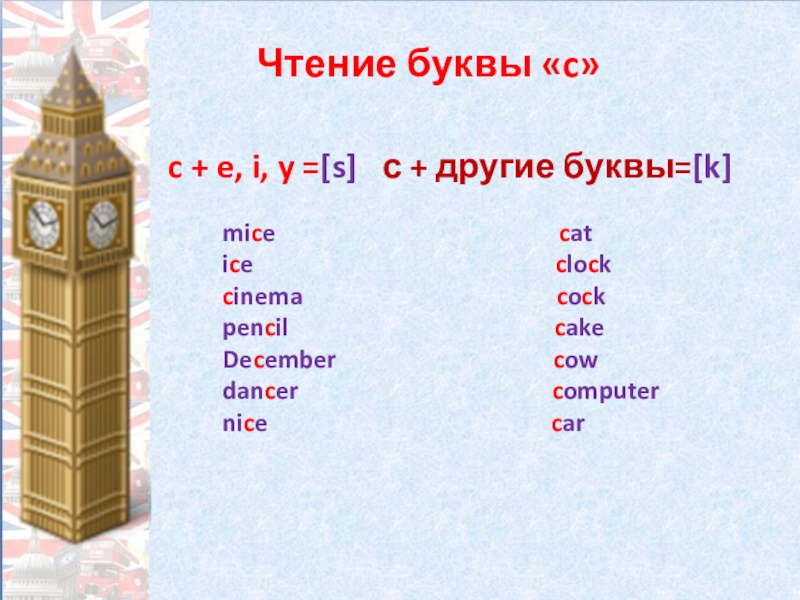 Чтение буквы «c»

c + e, i, y =[s]   c + другие буквы=[k]

mice
ice
cinema
pencil
December
dancer
nice

cat
clock
cock
cake
cow
computer
car